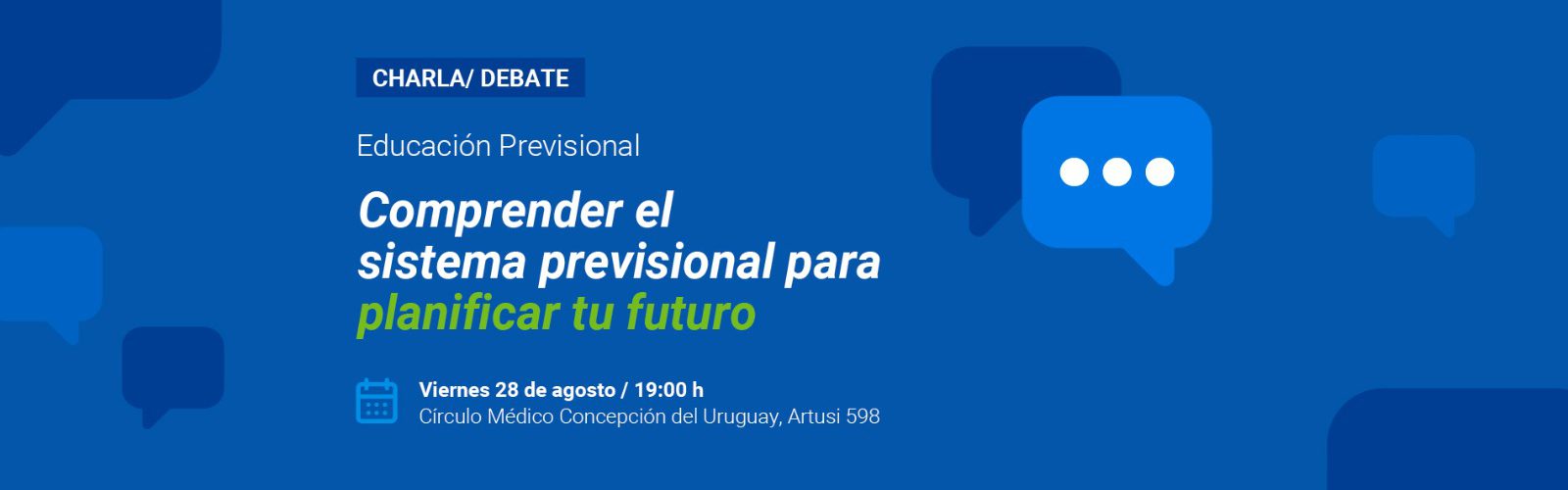 CHARLA/ DEBATE

Educación Previsional

Comprender el sistema previsional para planificar tu futuro

Viernes 28 de agosto / 19:00 h
Círculo Médico Concepción del Uruguay, Artusi 598